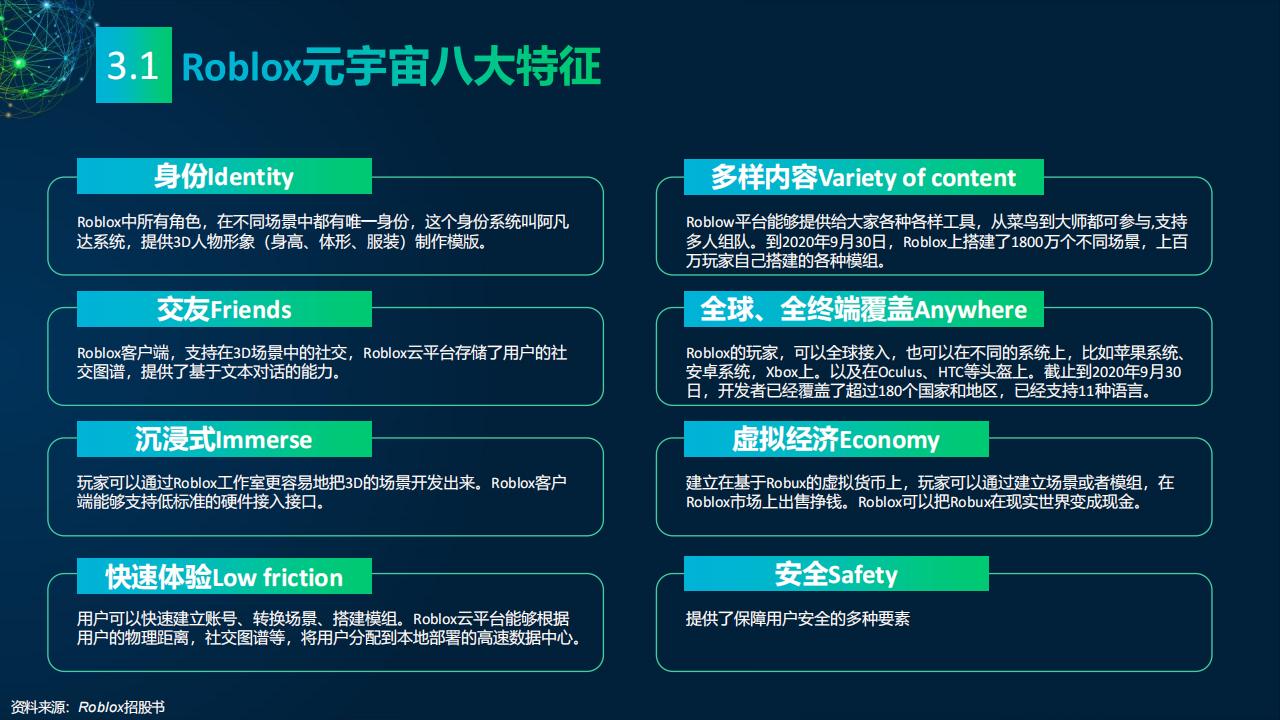 3.1 Roblox元宇宙八大特征

身份Identity

Roblox中所有角色，在不同场景中都有唯一身份，这个身份系统叫阿凡达系统，提供3D人物形象（身高、体形、服装）制作模版。

交友Friends

Roblox客户端，支持在3D场景中的社交，Roblox云平台存储了用户的社交图谱，提供了基于文本对话的能力。

沉浸式Immerse

玩家可以通过Roblox工作室更容易地把3D的场景开发出来。Roblox客户端能够支持低标准的硬件接入接口。

快速体验Low friction

用户可以快速建立账号、转换场景、搭建模组。Roblox云平台能够根据用户的物理距离，社交图谱等，将用户分配到本地部署的高速数据中心。

多样内容Variety of content

Roblow平台能够提供给大家各种各样工具，从菜鸟到大师都可参与,支持多人组队。到2020年9月30日，Roblox上搭建了1800万个不同场景，上百万玩家自己搭建的各种模组。

全球、全终端覆盖Anywhere

Roblox的玩家，可以全球接入，也可以在不同的系统上，比如苹果系统、安卓系统，Xbox上。以及在Oculus、HTC等头盔上。截止到2020年9月30日，开发者已经覆盖了超过180个国家和地区，已经支持11种语言。

虚拟经济Economy

建立在基于Robux的虚拟货币上，玩家可以通过建立场景或者模组，在Roblox市场上出售挣钱。Roblox可以把Robux在现实世界变成现金。

安全Safety

提供了保障用户安全的多种要素

资料来源：Roblox招股书